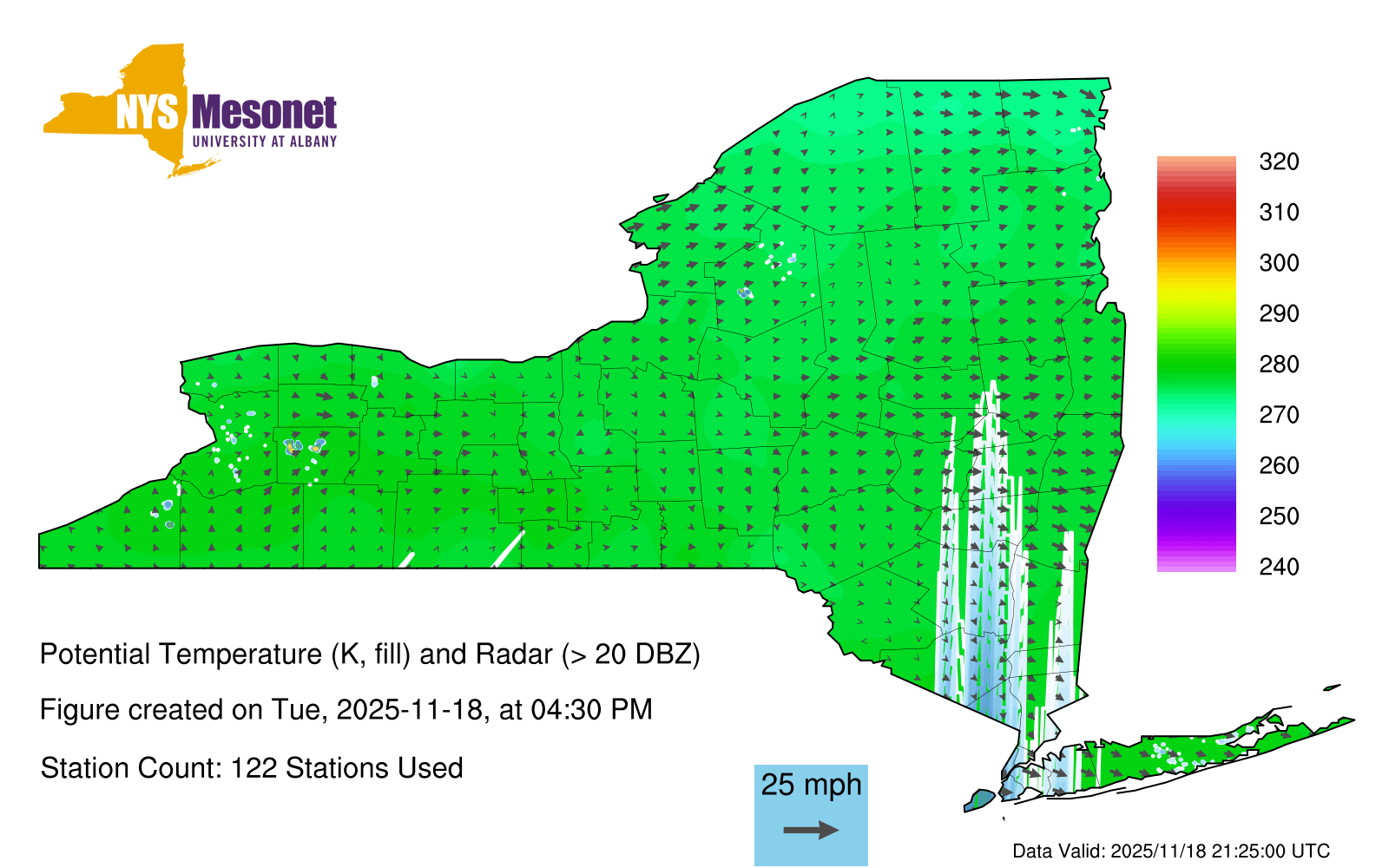 NYS Mesonet
UNIVERSITY AT ALBANY

320
310
300
290
280
270
260
250
240

Potential Temperature (K, fill) and Radar (> 20 DBZ)

Figure created on Tue, 2025-11-18, at 04:30 PM

Station Count: 122 Stations Used

25 mph

Data Valid: 2025/11/18 21:25:00 UTC